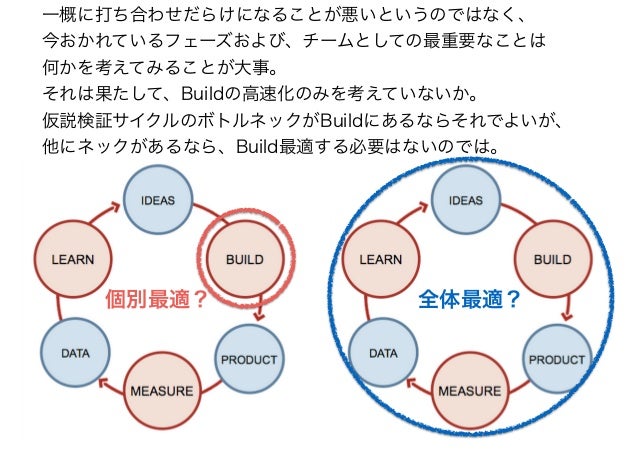 一概に打ち合わせだらけになることが悪いというのではなく、
今おかれているフェーズおよび、チームとしての最重要なことは
何かを考えてみることが大事。
それは果たして、Buildの高速化のみを考えていないか。
仮説検証サイクルのボトルネックがBuildにあるならそれでよいが、
他にネックがあるなら、Build最適する必要はないのでは。

IDEAS
BUILD
PRODUCT
MEASURE
DATA
LEARN
個別最適？

IDEAS
BUILD
PRODUCT
MEASURE
DATA
LEARN
全体最適？